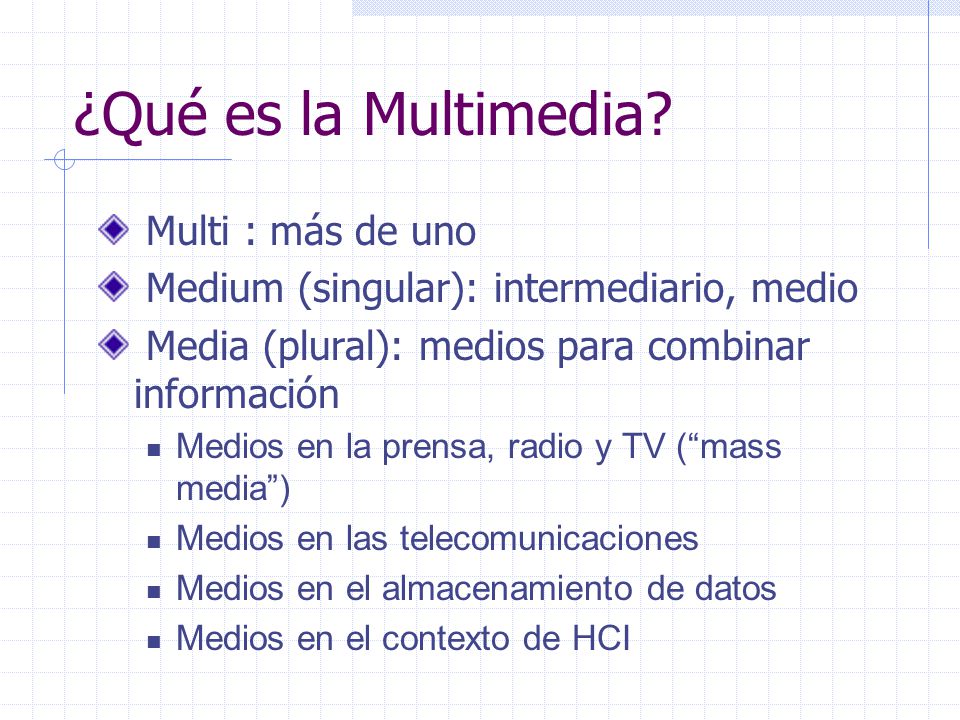 ¿Qué es la Multimedia?

Multi : más de uno

Medium (singular): intermediario, medio

Media (plural): medios para combinar información

Medios en la prensa, radio y TV (“mass media”)

Medios en las telecomunicaciones

Medios en el almacenamiento de datos

Medios en el contexto de HCI